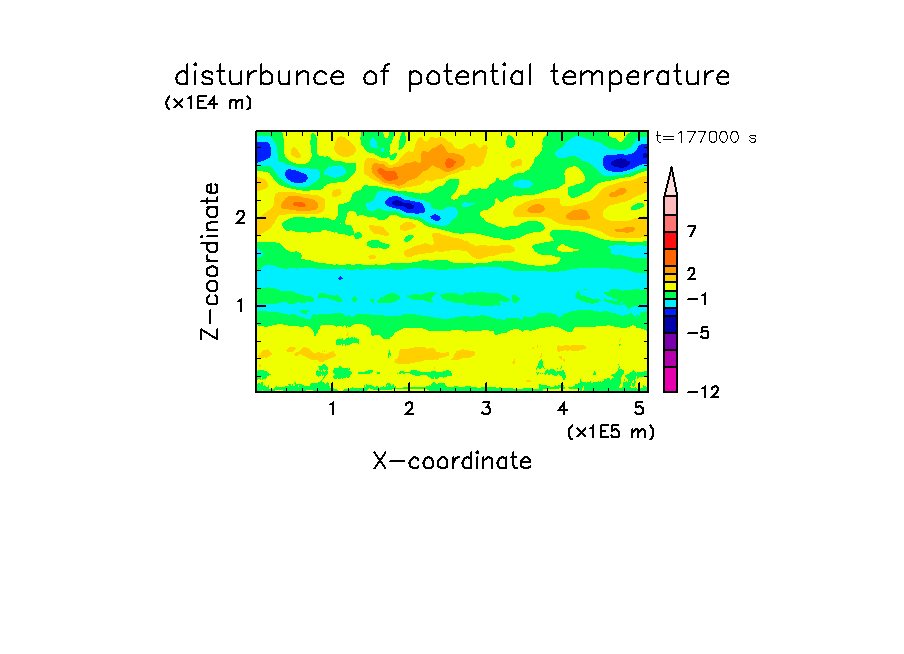 disturbunce of potential temperature
(x1E4 m)
t=177000 s
Z-coordinate
2
1
7
2
−1
−5
−12
1 2 3 4 5
(x1E5 m)
X-coordinate